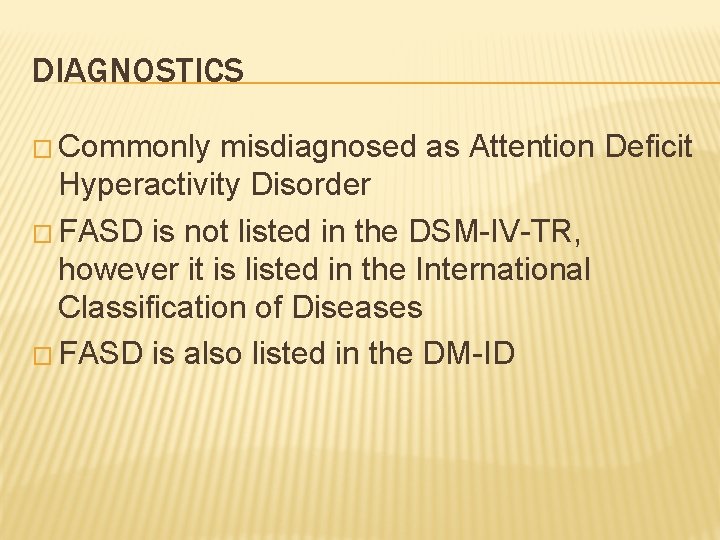 DIAGNOSTICS

□ Commonly misdiagnosed as Attention Deficit Hyperactivity Disorder

□ FASD is not listed in the DSM-IV-TR, however it is listed in the International Classification of Diseases

□ FASD is also listed in the DM-ID